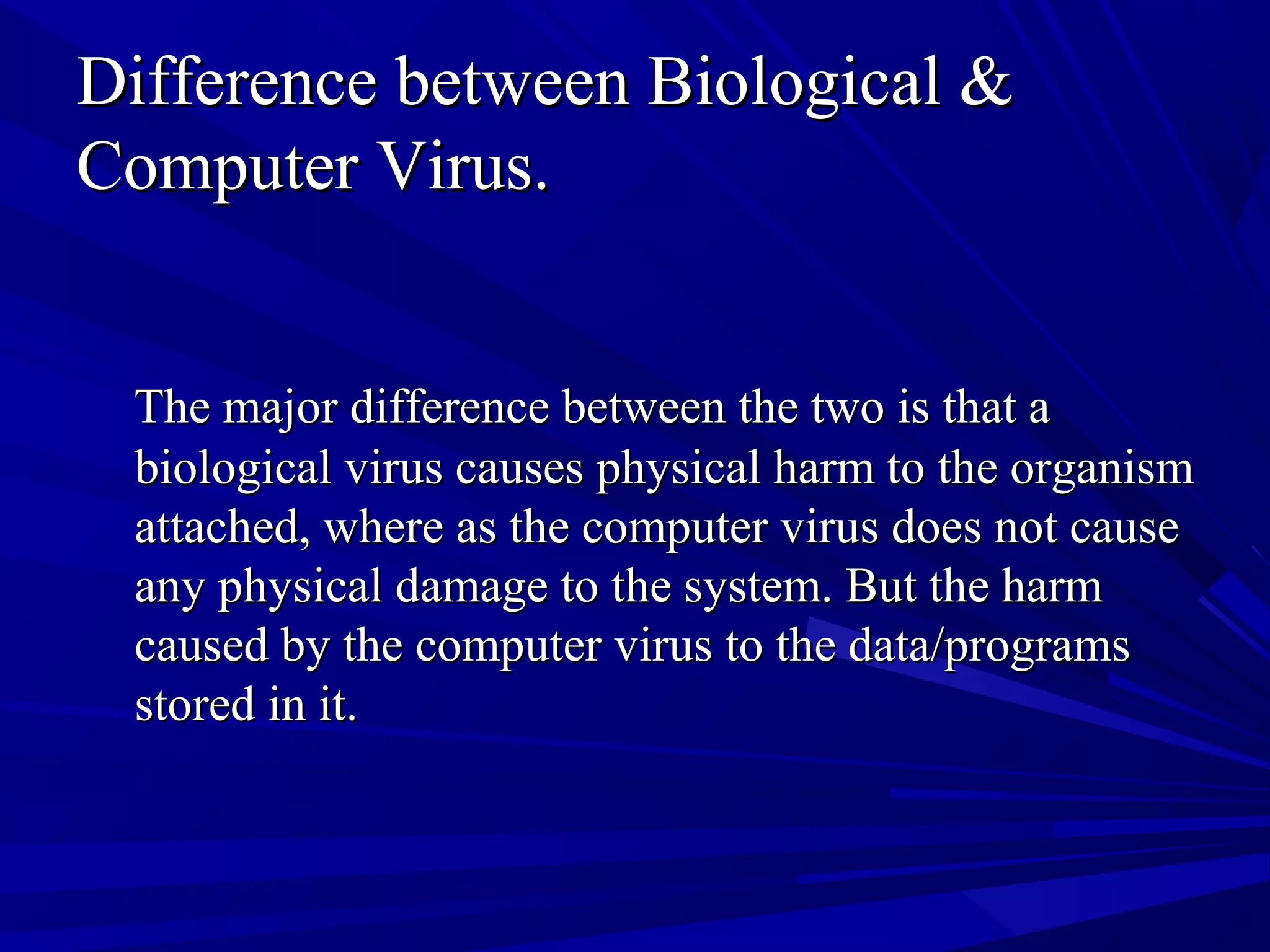 Difference between Biological & Computer Virus.

The major difference between the two is that a biological virus causes physical harm to the organism attached, where as the computer virus does not cause any physical damage to the system. But the harm caused by the computer virus to the data/programs stored in it.